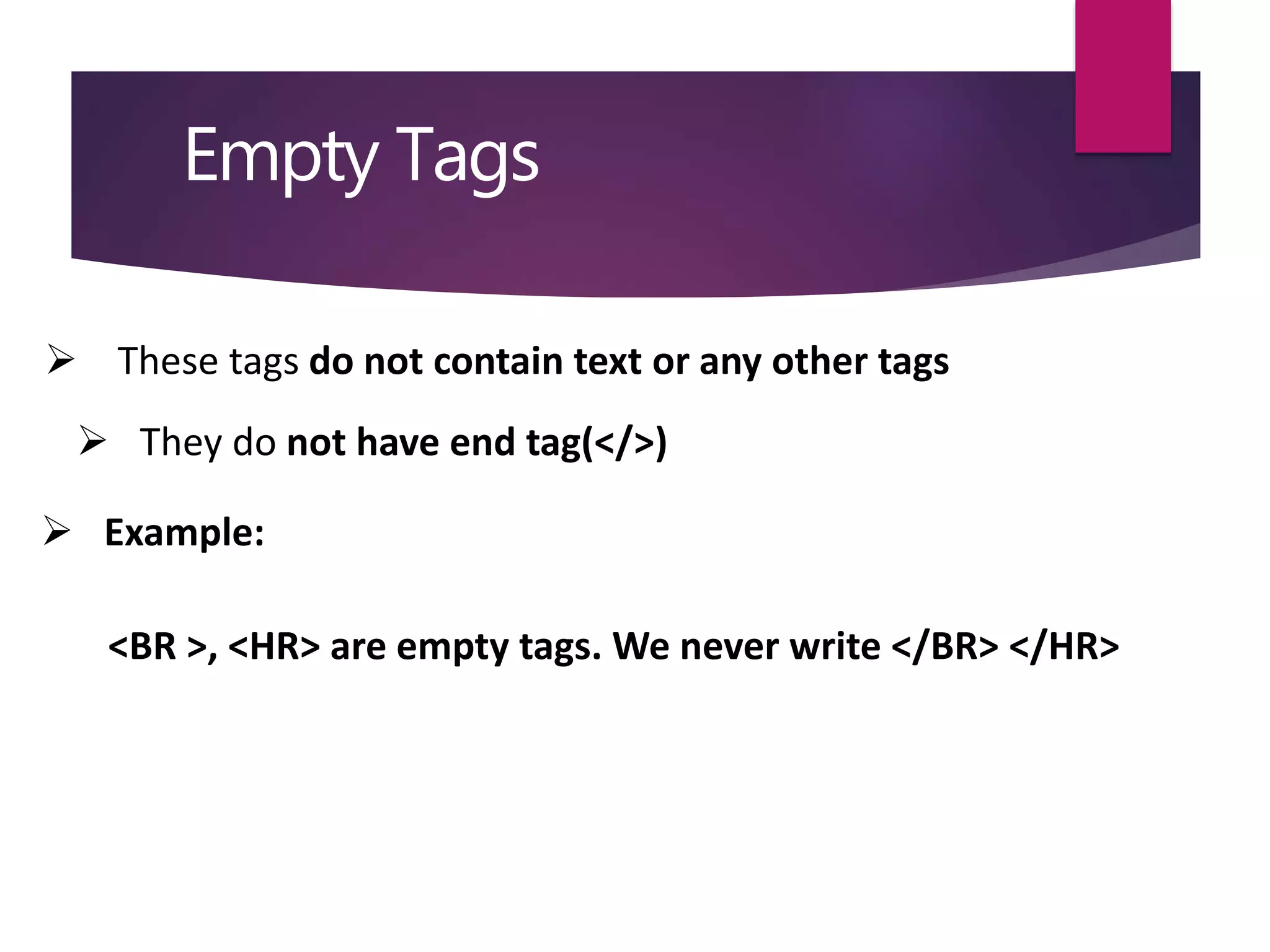 Empty Tags

➢ These tags do not contain text or any other tags

➢ They do not have end tag(</>)

➢ Example:

<BR >, <HR> are empty tags. We never write </BR> </HR>